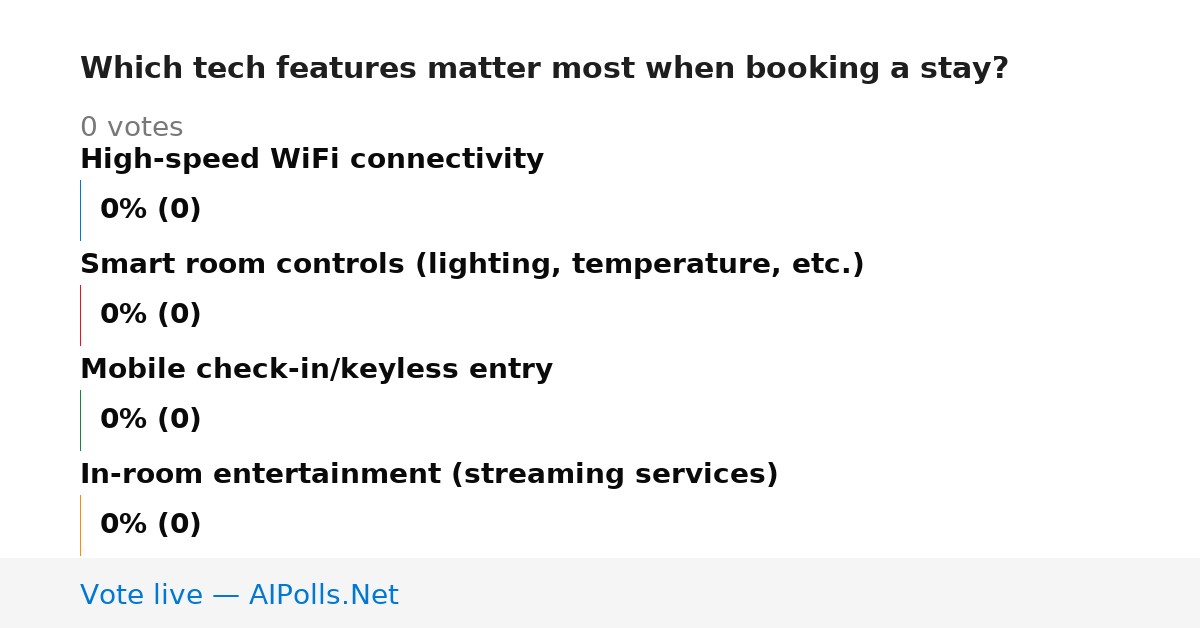 Which tech features matter most when booking a stay?

0 votes

High-speed WiFi connectivity

0% (0)

Smart room controls (lighting, temperature, etc.)

0% (0)

Mobile check-in/keyless entry

0% (0)

In-room entertainment (streaming services)

0% (0)

Vote live — AIPolls.Net